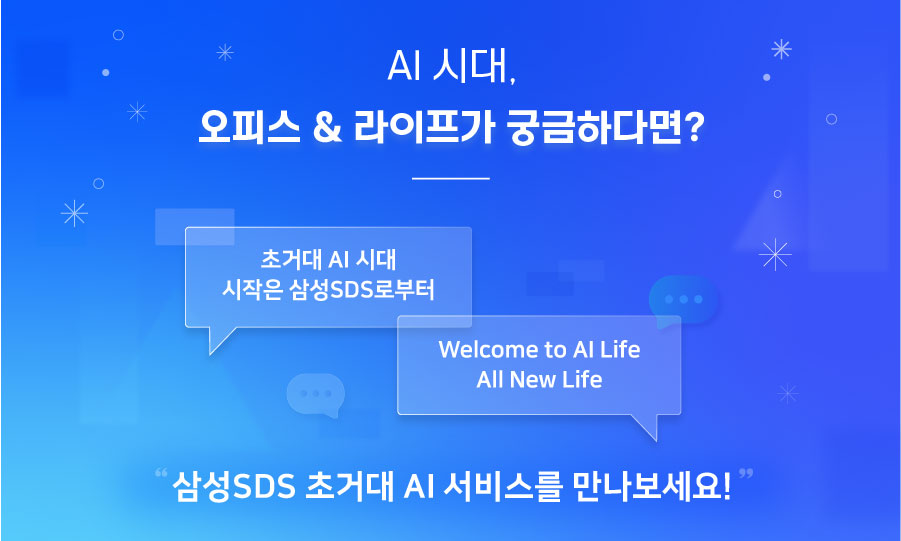 AI 시대,
오피스 & 라이프가 궁금하다면?

초거대 AI 시대
시작은 삼성SDS로부터

Welcome to AI Life
All New Life

“삼성SDS 초거대 AI 서비스를 만나보세요!”